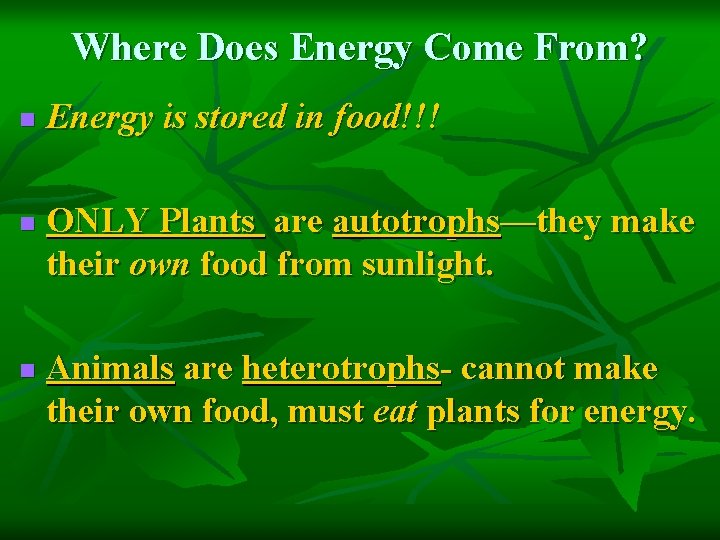 Where Does Energy Come From?

Energy is stored in food!!!

ONLY Plants are autotrophs—they make their own food from sunlight.

Animals are heterotrophs- cannot make their own food, must eat plants for energy.